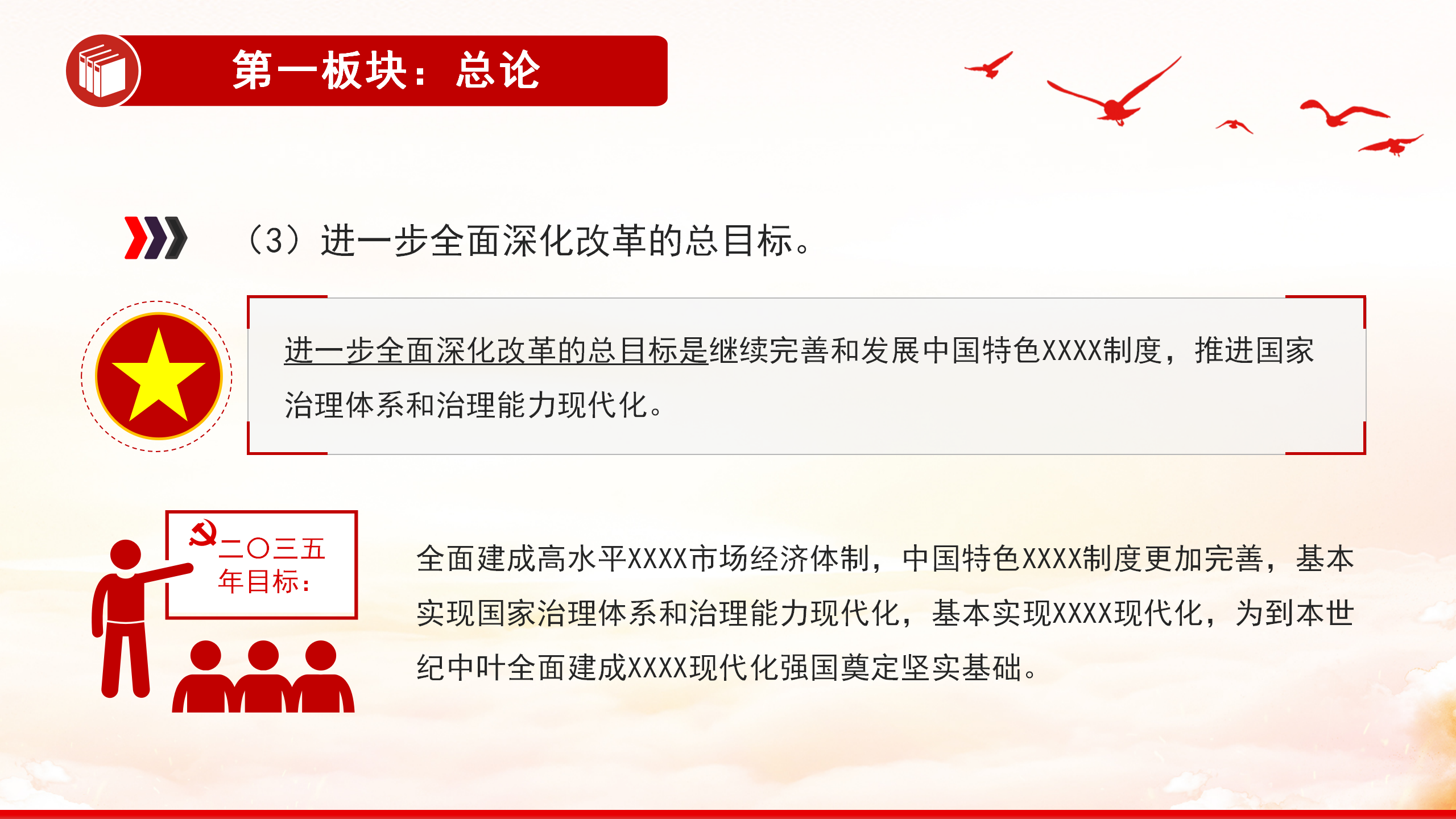 第一板块：总论

（3）进一步全面深化改革的总目标。

进一步全面深化改革的总目标是继续完善和发展中国特色XXXX制度，推进国家治理体系和治理能力现代化。

二〇三五年目标：

全面建成高水平XXXX市场经济体制，中国特色XXXX制度更加完善，基本实现国家治理体系和治理能力现代化，基本实现XXXX现代化，为到本世纪中叶全面建成XXXX现代化强国奠定坚实基础。